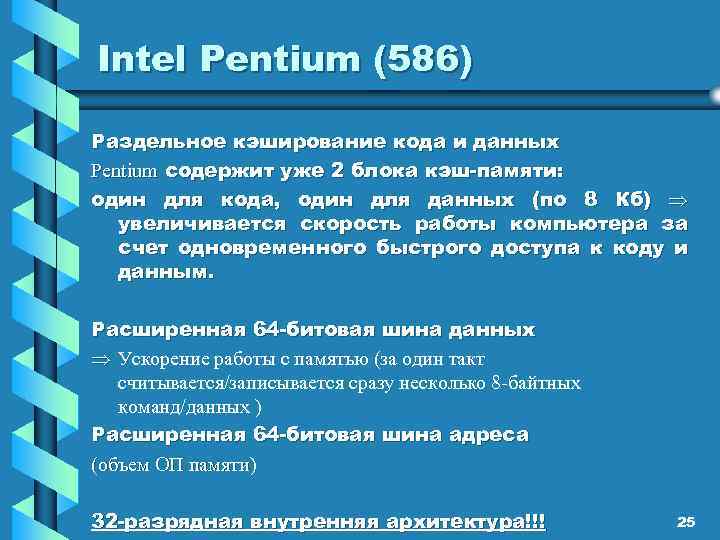 Intel Pentium (586)

Раздельное кэширование кода и данных

Pentium содержит уже 2 блока кэш-памяти:

один для кода, один для данных (по 8 Кб) $\Rightarrow$ увеличивается скорость работы компьютера за счет одновременного быстрого доступа к коду и данным.

Расширенная 64-битовая шина данных

$\Rightarrow$ Ускорение работы с памятью (за один такт считывается/записывается сразу несколько 8-байтных команд/данных )

Расширенная 64-битовая шина адреса

(объем ОП памяти)

32-разрядная внутренняя архитектура!!!

25